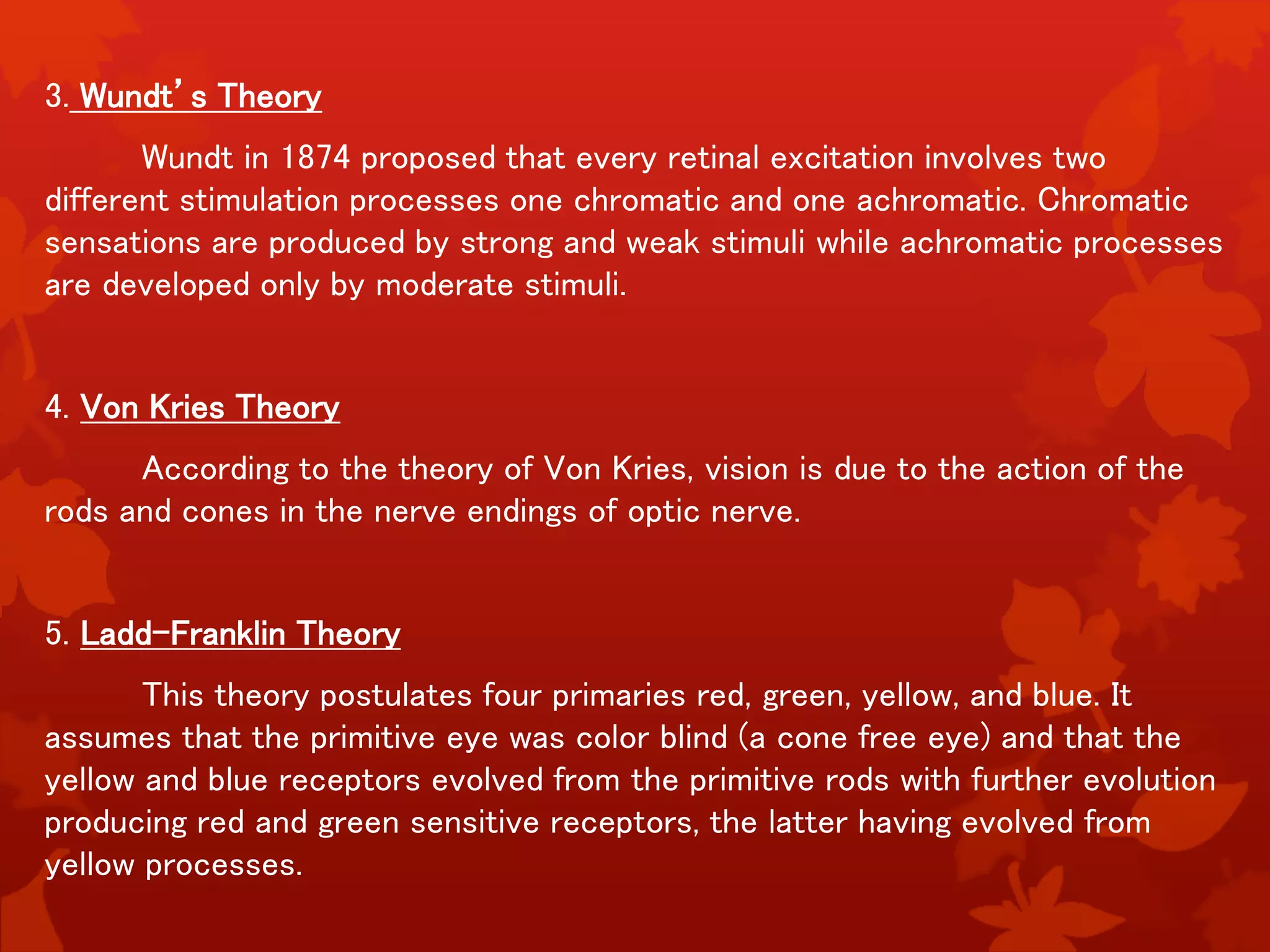 3. Wundt's Theory

Wundt in 1874 proposed that every retinal excitation involves two different stimulation processes one chromatic and one achromatic. Chromatic sensations are produced by strong and weak stimuli while achromatic processes are developed only by moderate stimuli.

4. Von Kries Theory

According to the theory of Von Kries, vision is due to the action of the rods and cones in the nerve endings of optic nerve.

5. Ladd-Franklin Theory

This theory postulates four primaries red, green, yellow, and blue. It assumes that the primitive eye was color blind (a cone free eye) and that the yellow and blue receptors evolved from the primitive rods with further evolution producing red and green sensitive receptors, the latter having evolved from yellow processes.